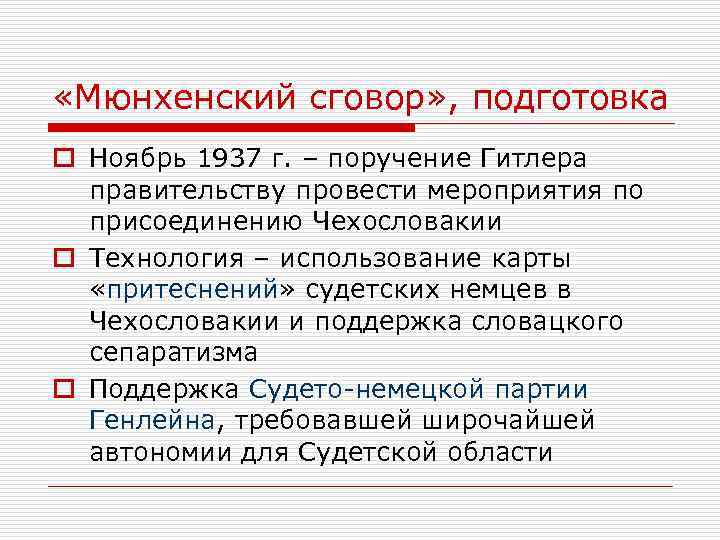 «Мюнхенский сговор», подготовка

Ноябрь 1937 г. – поручение Гитлера правительству провести мероприятия по присоединению Чехословакии

Технология – использование карты «притеснений» судетских немцев в Чехословакии и поддержка словацкого сепаратизма

Поддержка Судето-немецкой партии Генлейна, требовавшей широчайшей автономии для Судетской области